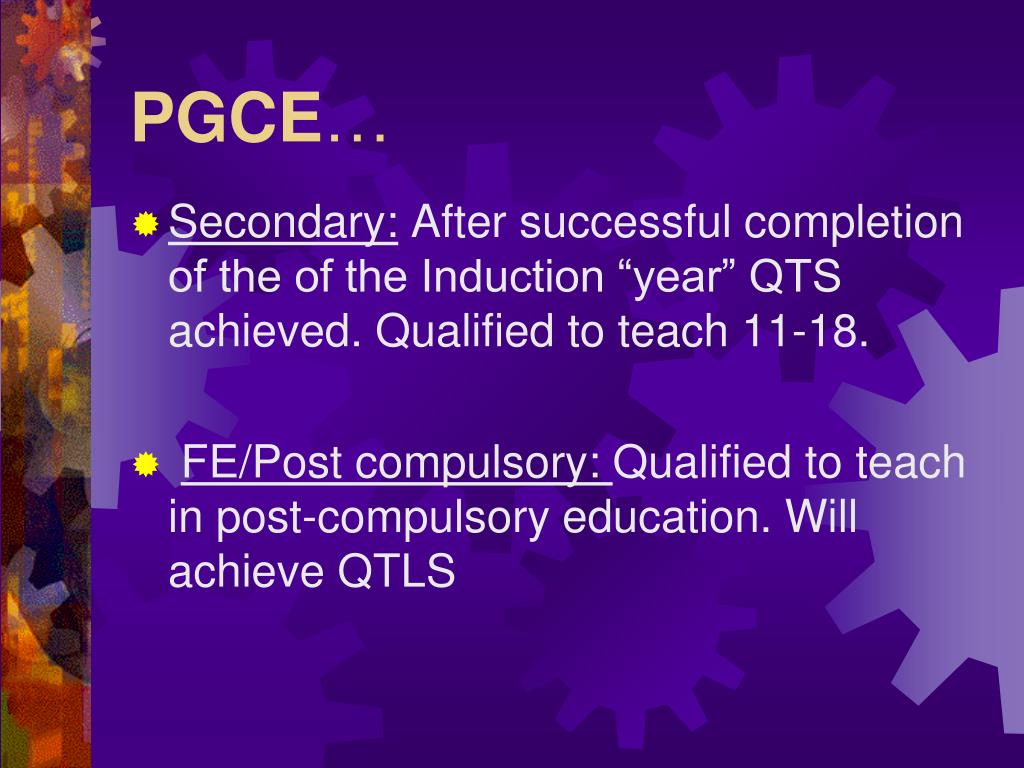 PGCE…

Secondary: After successful completion of the of the Induction “year” QTS achieved. Qualified to teach 11-18.

FE/Post compulsory: Qualified to teach in post-compulsory education. Will achieve QTLS